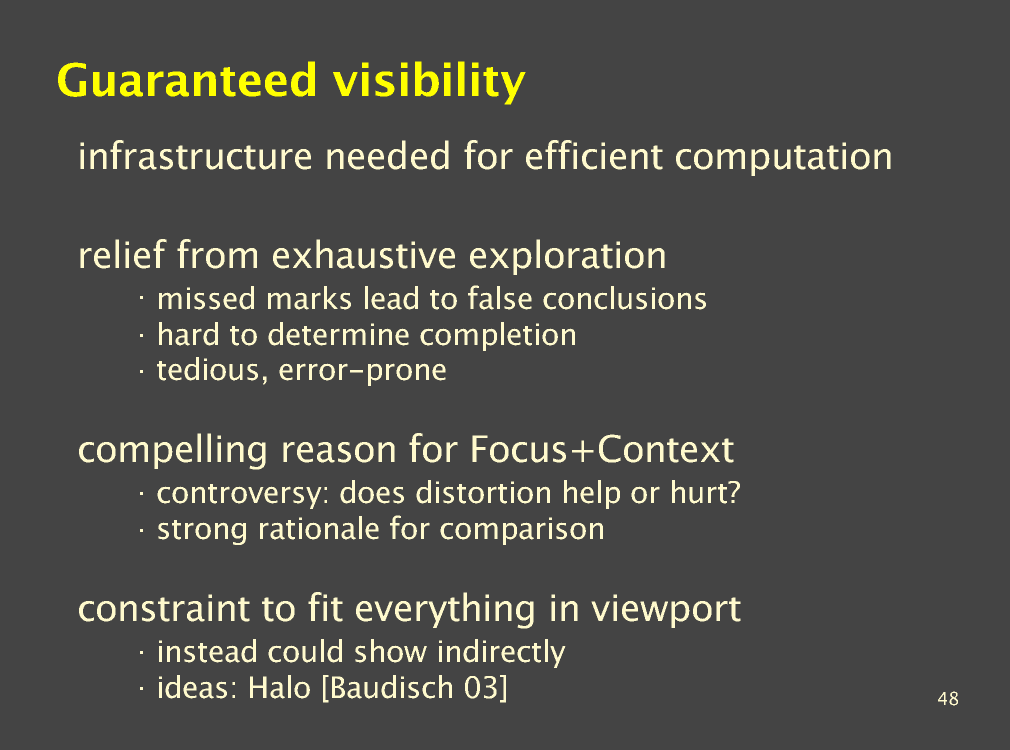 Guaranteed visibility

infrastructure needed for efficient computation

relief from exhaustive exploration
· missed marks lead to false conclusions
· hard to determine completion
· tedious, error-prone

compelling reason for Focus+Context
· controversy: does distortion help or hurt?
· strong rationale for comparison

constraint to fit everything in viewport
· instead could show indirectly
· ideas: Halo [Baudisch 03]

48